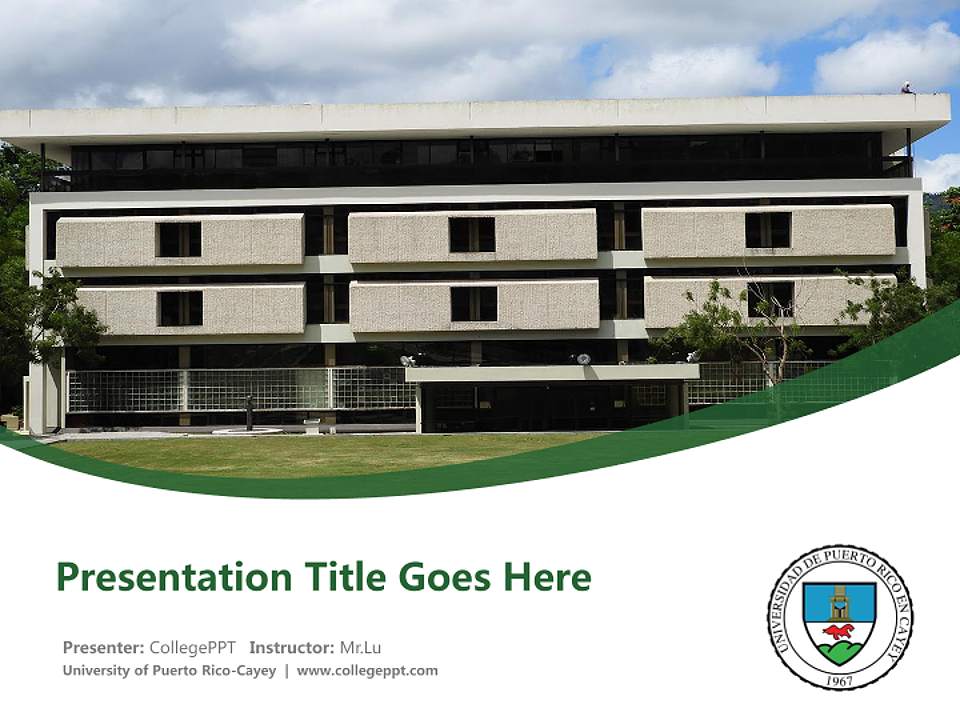 Presentation Title Goes Here

Presenter: CollegePPT Instructor: Mr.Lu
University of Puerto Rico-Cayey | www.collegeppt.com

UNIVERSIDAD DE PUERTO RICO EN CAYEY
1967